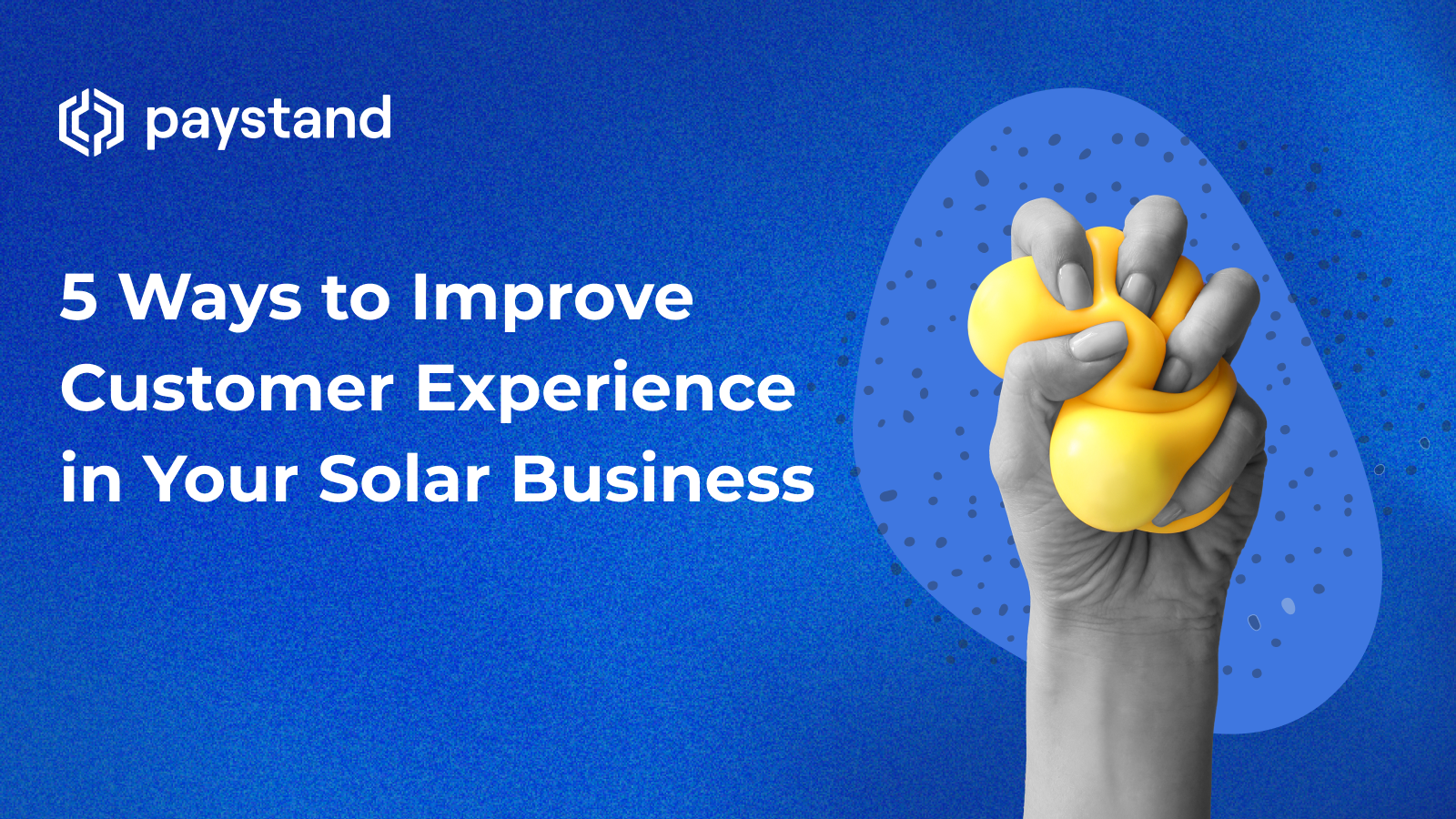 paystand

5 Ways to Improve Customer Experience in Your Solar Business